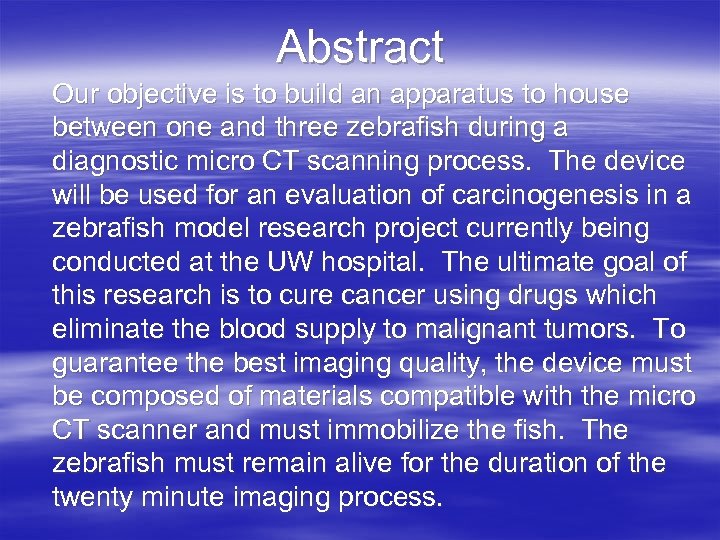 Abstract

Our objective is to build an apparatus to house between one and three zebrafish during a diagnostic micro CT scanning process. The device will be used for an evaluation of carcinogenesis in a zebrafish model research project currently being conducted at the UW hospital. The ultimate goal of this research is to cure cancer using drugs which eliminate the blood supply to malignant tumors. To guarantee the best imaging quality, the device must be composed of materials compatible with the micro CT scanner and must immobilize the fish. The zebrafish must remain alive for the duration of the twenty minute imaging process.